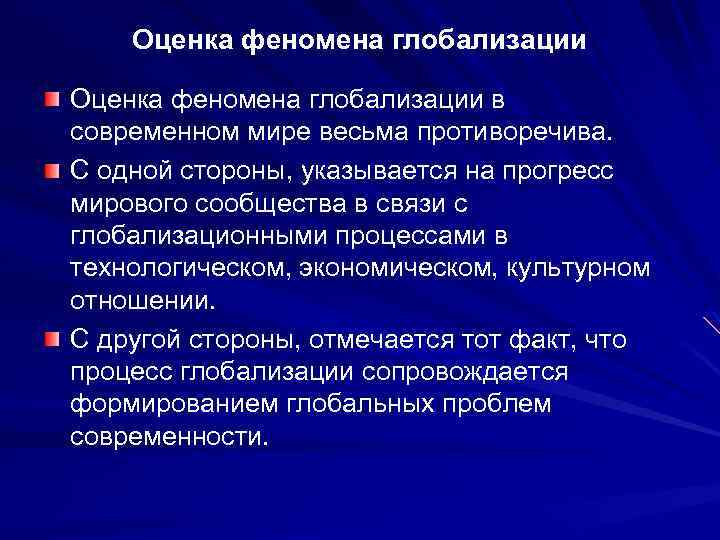 Оценка феномена глобализации

Оценка феномена глобализации в современном мире весьма противоречива.

С одной стороны, указывается на прогресс мирового сообщества в связи с глобализационными процессами в технологическом, экономическом, культурном отношении.

С другой стороны, отмечается тот факт, что процесс глобализации сопровождается формированием глобальных проблем современности.